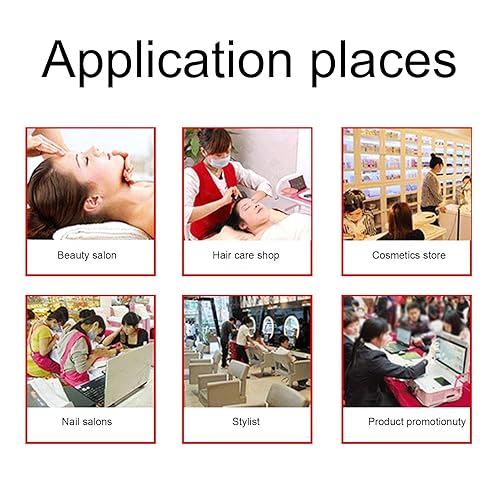 Application places

Beauty salon

Hair care shop

Cosmetics store

Nail salons

Stylist

Product promotionuty